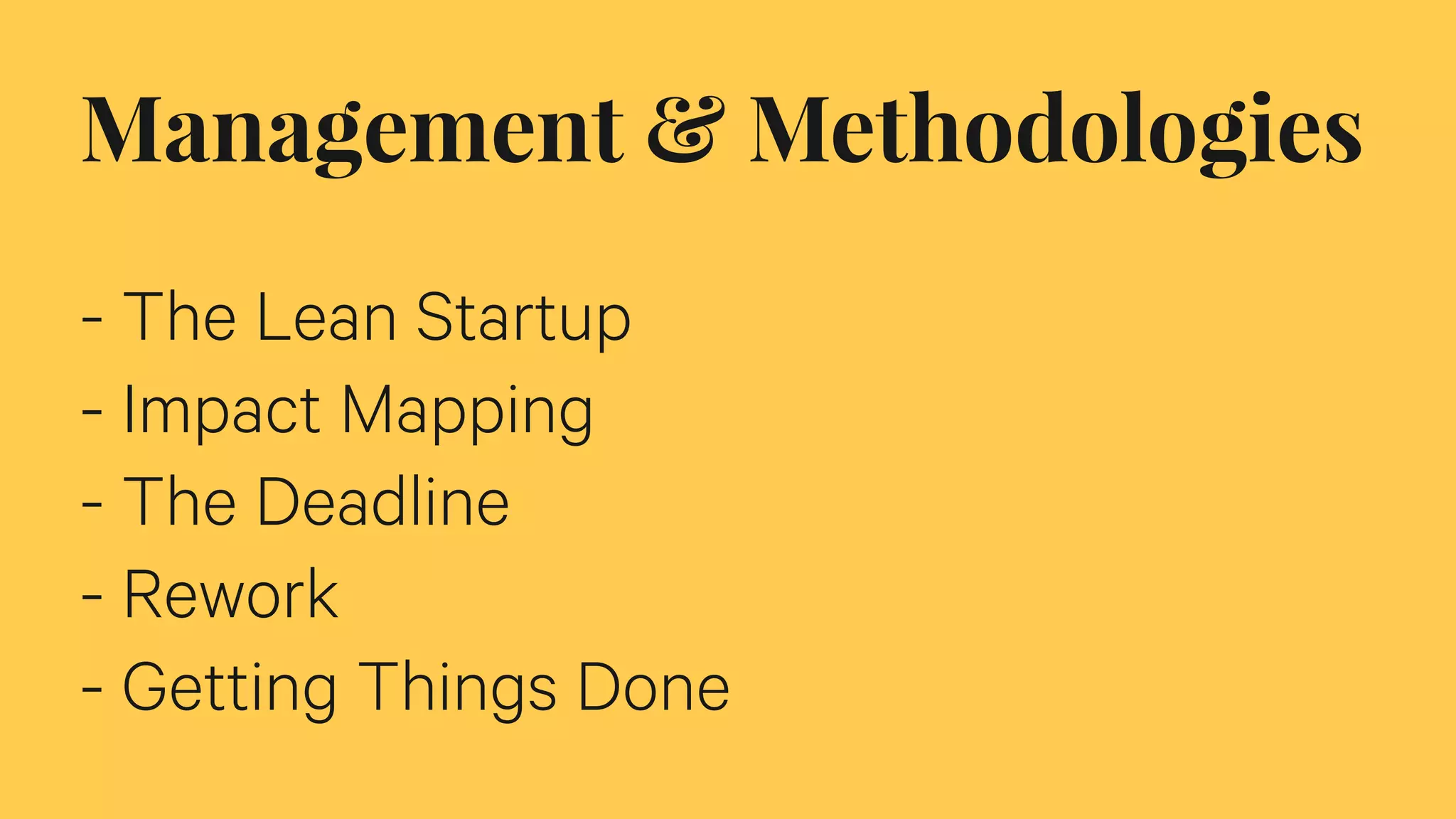 Management & Methodologies

- The Lean Startup
- Impact Mapping
- The Deadline
- Rework
- Getting Things Done